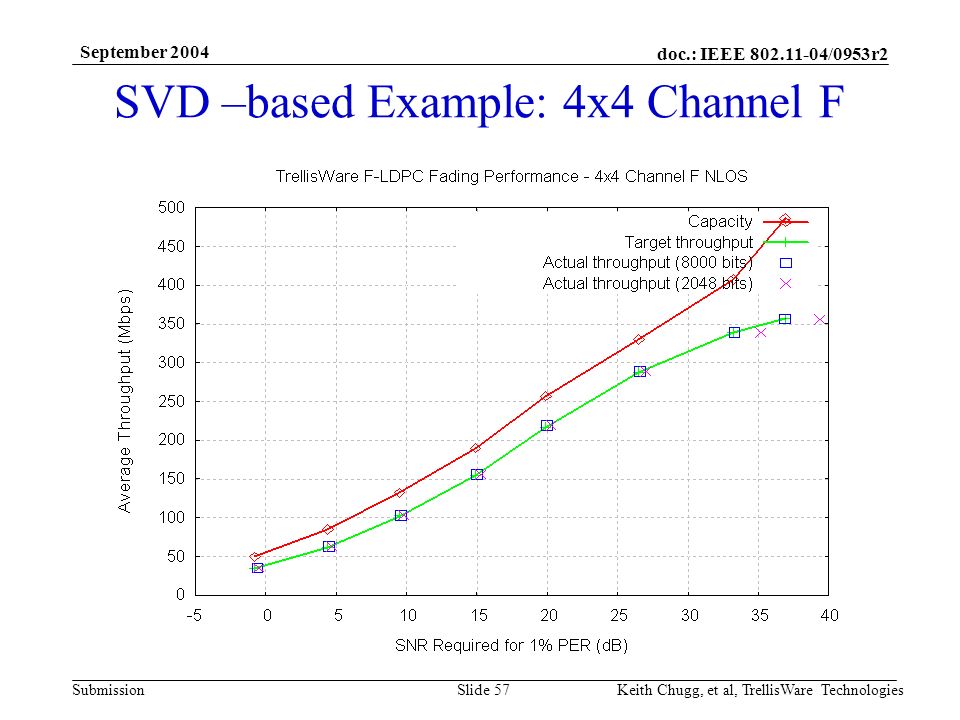 September 2004

doc.: IEEE 802.11-04/0953r2

SVD –based Example: 4x4 Channel F

TrellisWare F-LDPC Fading Performance - 4x4 Channel F NLOS

Capacity
Target throughput
Actual throughput (8000 bits)
Actual throughput (2048 bits)

Average Throughput (Mbps)

500
450
400
350
300
250
200
150
100
50
0

-5 0 5 10 15 20 25 30 35 40

SNR Required for 1% PER (dB)

Submission

Slide 57

Keith Chugg, et al, TrellisWare Technologies